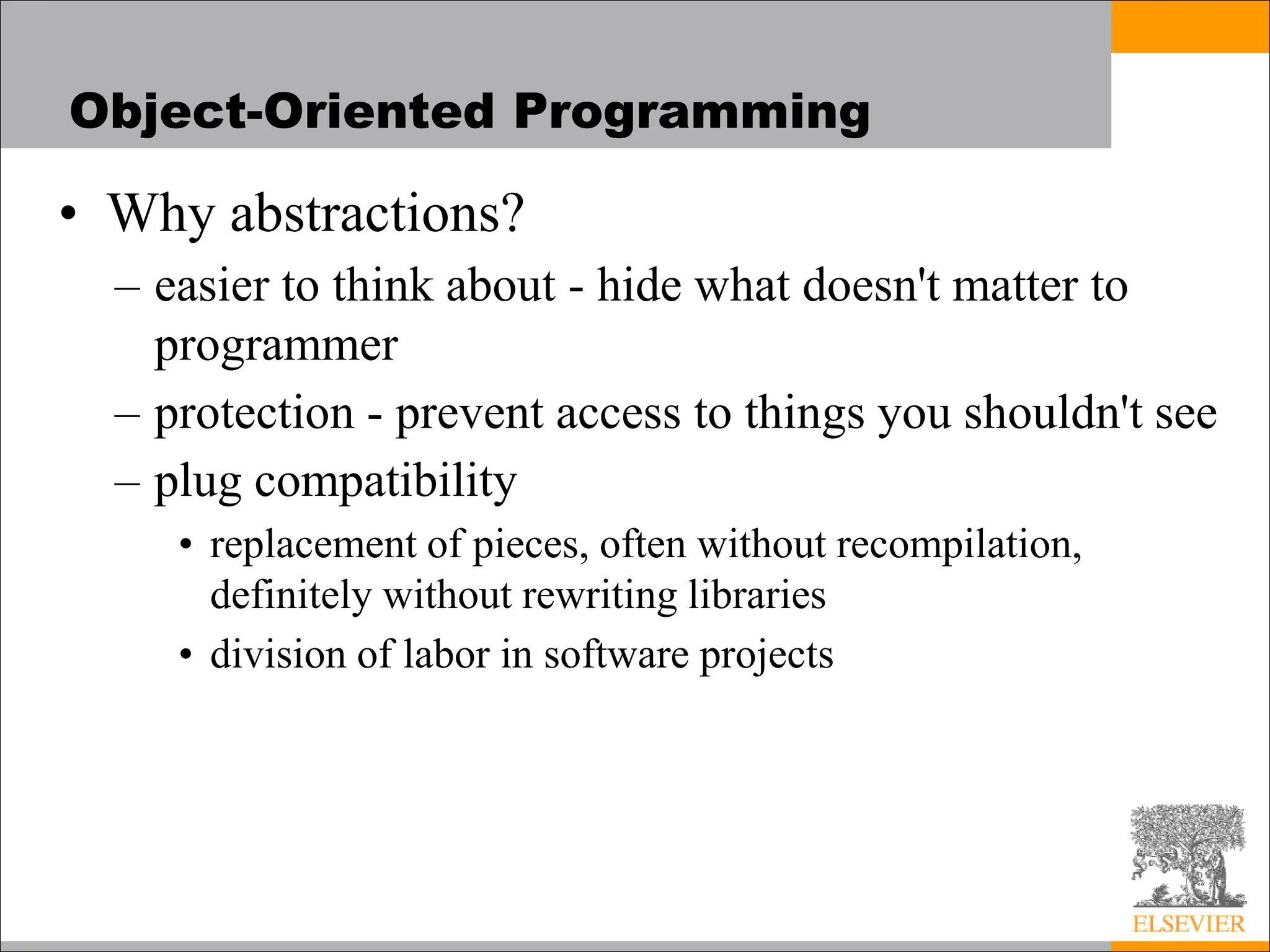 Object-Oriented Programming

• Why abstractions?
– easier to think about - hide what doesn't matter to programmer
– protection - prevent access to things you shouldn't see
– plug compatibility
• replacement of pieces, often without recompilation, definitely without rewriting libraries
• division of labor in software projects

ELSEVIER